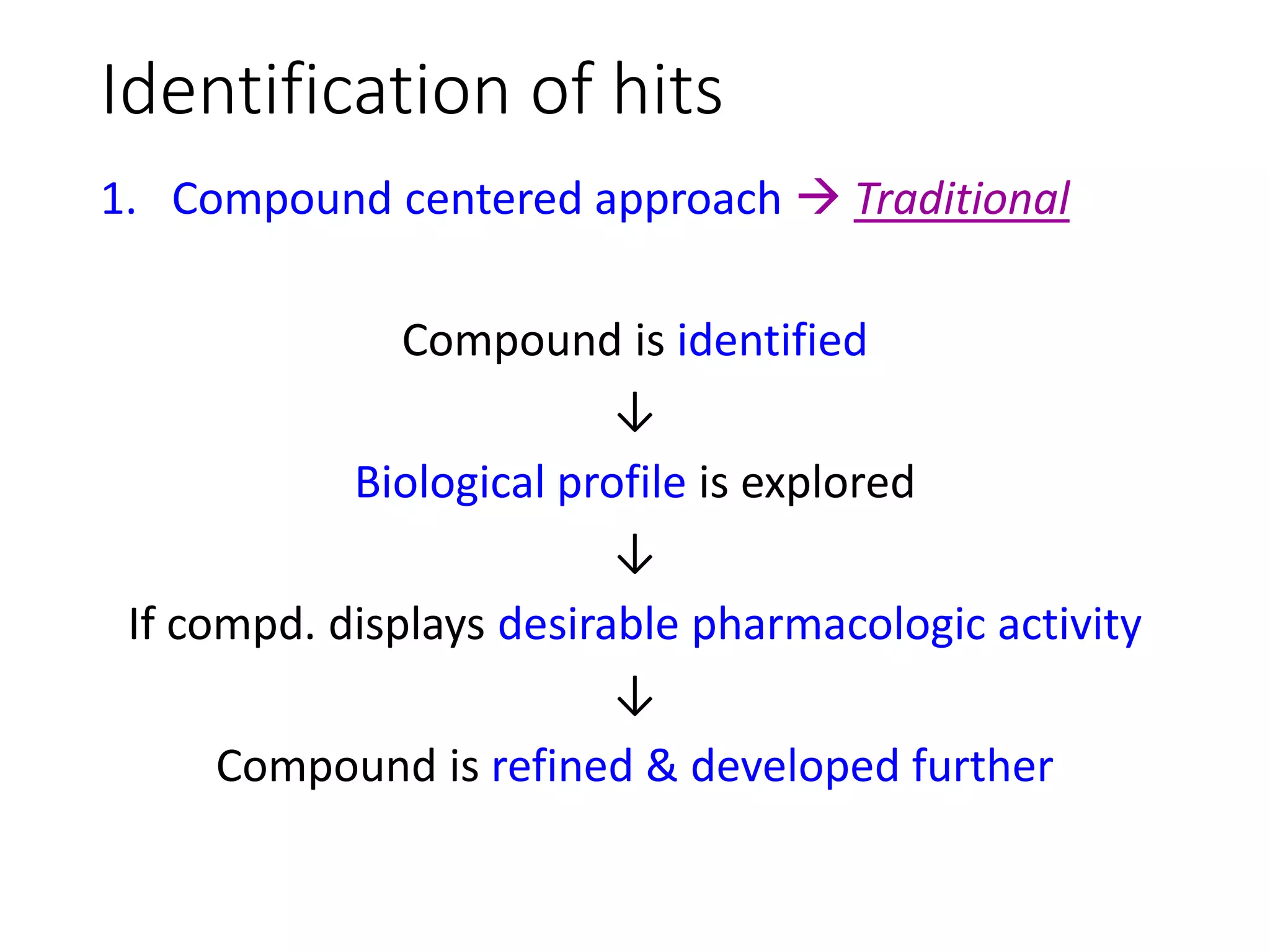 Identification of hits

1. Compound centered approach → Traditional

Compound is identified

↓

Biological profile is explored

↓

If compd. displays desirable pharmacologic activity

↓

Compound is refined & developed further